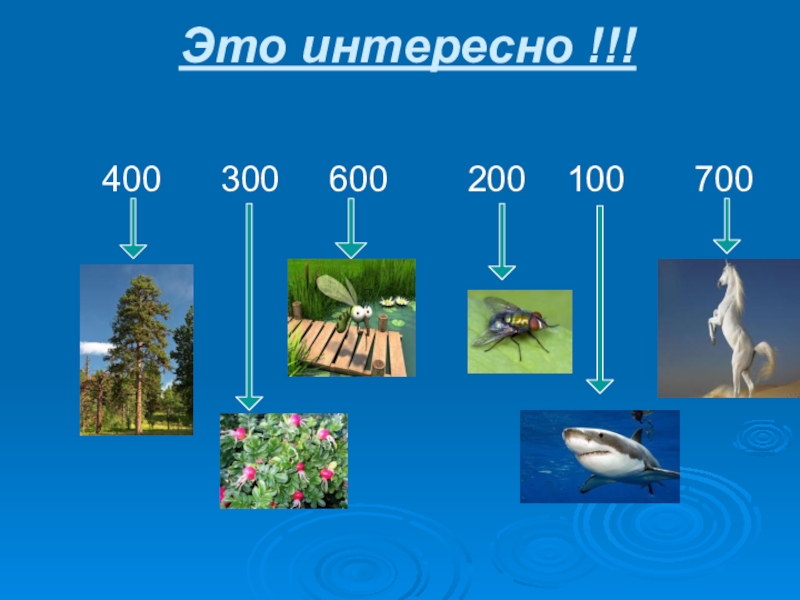 Это интересно !!!

400 300 600 200 100 700